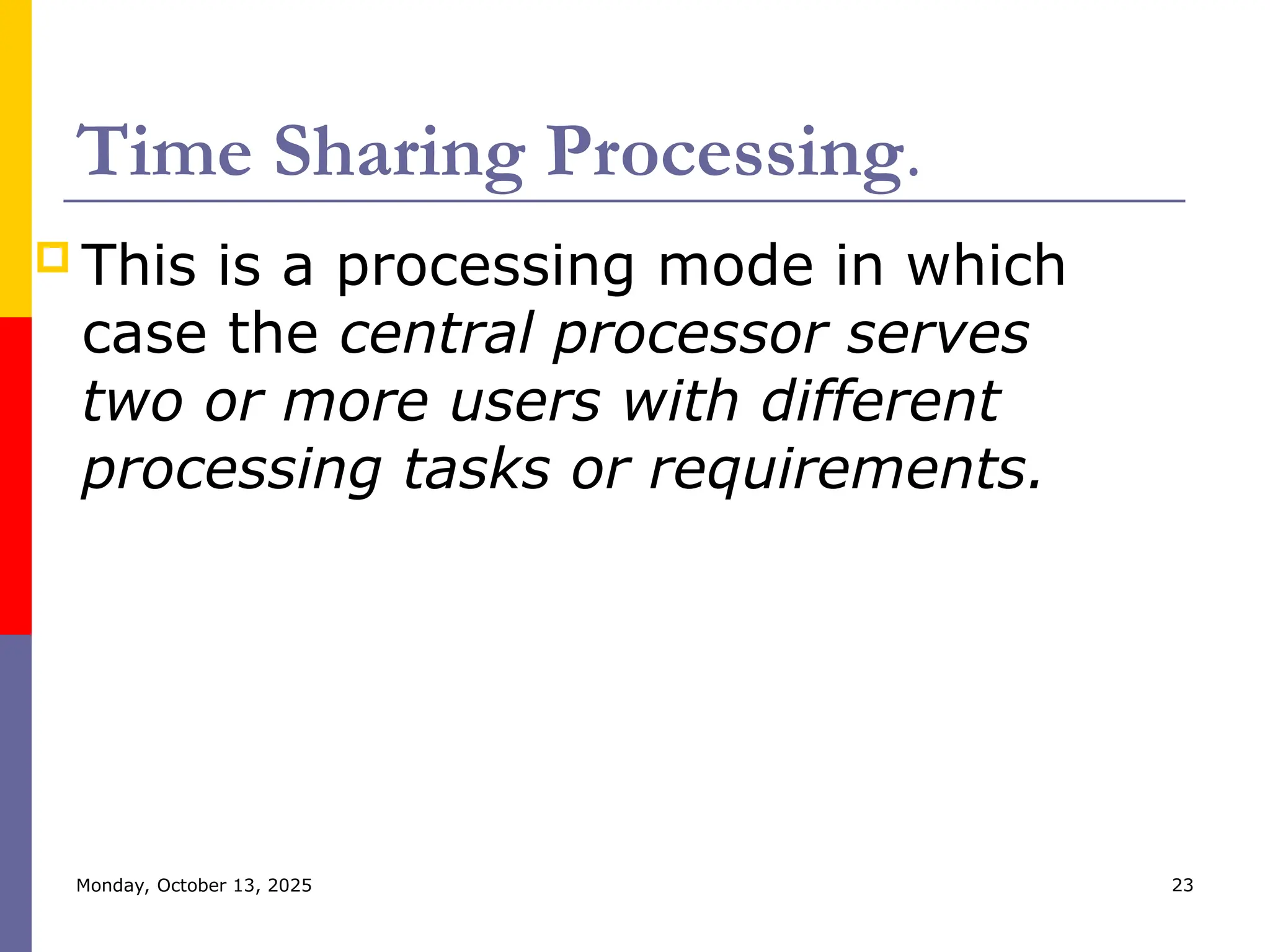 Time Sharing Processing.

This is a processing mode in which case the central processor serves two or more users with different processing tasks or requirements.

Monday, October 13, 2025

23